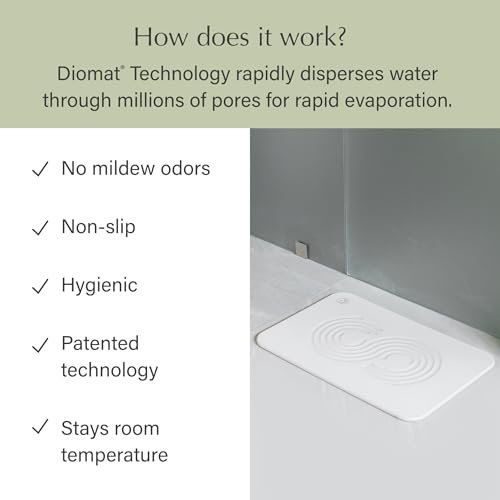 How does it work?

Diomat® Technology rapidly disperses water through millions of pores for rapid evaporation.

✓ No mildew odors

✓ Non-slip

✓ Hygienic

✓ Patented technology

✓ Stays room temperature